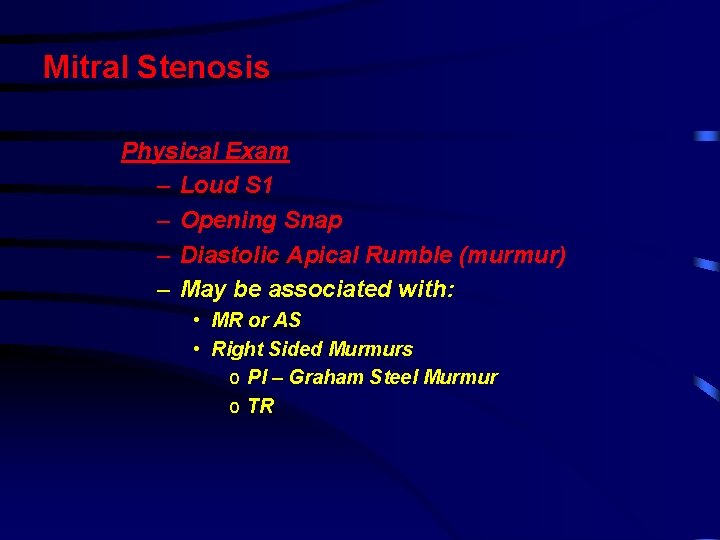 Mitral Stenosis

Physical Exam
– Loud S1
– Opening Snap
– Diastolic Apical Rumble (murmur)
– May be associated with:
• MR or AS
• Right Sided Murmurs
o PI – Graham Steel Murmur
o TR